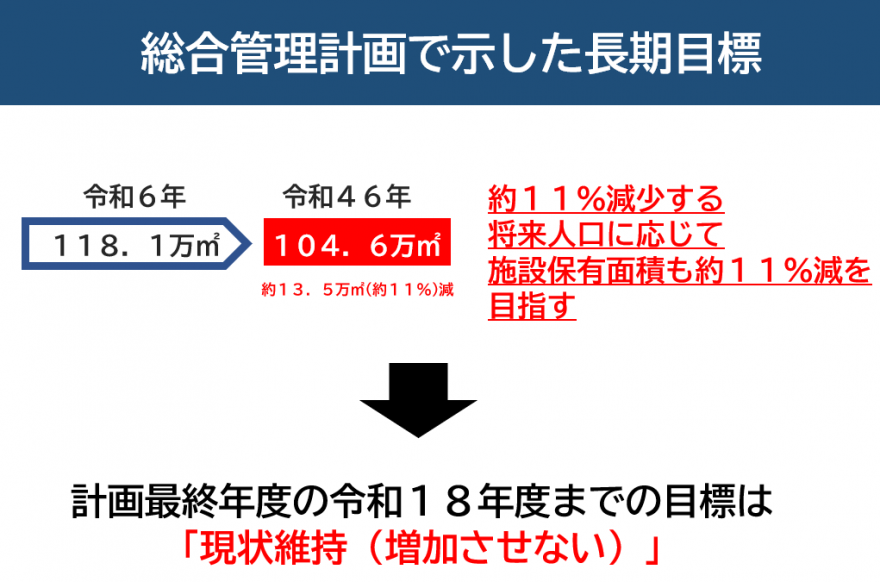 総合管理計画で示した長期目標

令和６年
１１８．１万㎡

令和４６年
１０４．６万㎡
約１３．５万㎡(約１１%)減

約１１％減少する
将来人口に応じて
施設保有面積も約１１％減を
目指す

計画最終年度の令和１８年度までの目標は
「現状維持（増加させない）」